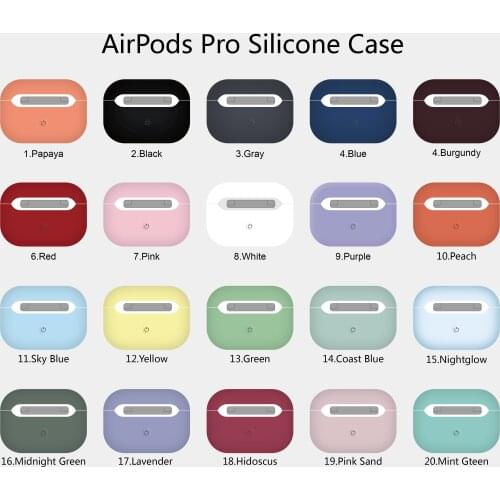 AirPods Pro Silicone Case

1.Papaya
2.Black
3.Gray
4.Blue
4.Burgundy

6.Red
7.Pink
8.White
9.Purple
10.Peach

11.Sky Blue
12.Yellow
13.Green
14.Coast Blue
15.Nightglow

16.Midnight Green
17.Lavender
18.Hidoscus
19.Pink Sand
20.Mint Gteen